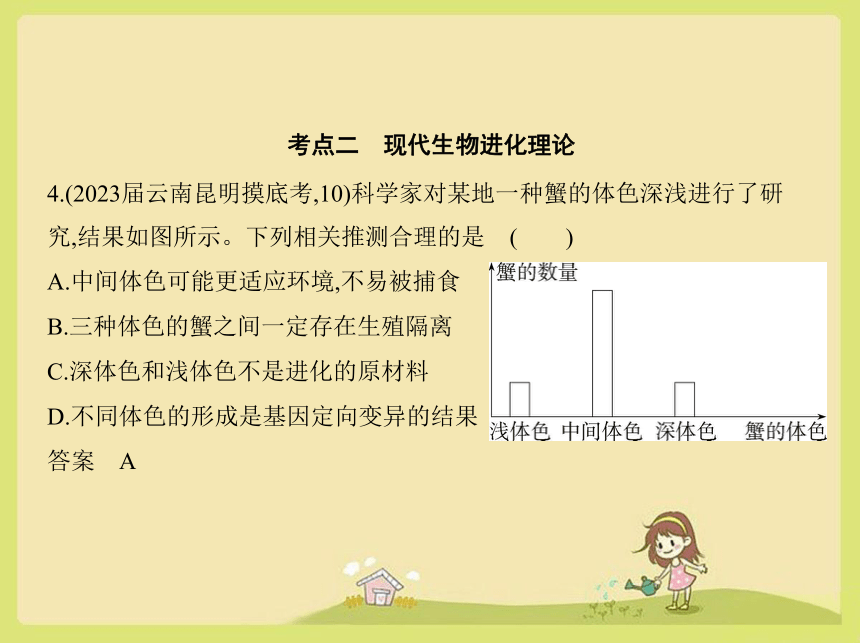 考点二　现代生物进化理论

4.(2023届云南昆明摸底考,10)科学家对某地一种蟹的体色深浅进行了研究,结果如图所示。下列相关推测合理的是　(　　)

A.中间体色可能更适应环境,不易被捕食

B.三种体色的蟹之间一定存在生殖隔离

C.深体色和浅体色不是进化的原材料

D.不同体色的形成是基因定向变异的结果

蟹的数量

浅体色　中间体色　深体色　蟹的体色

答案　A